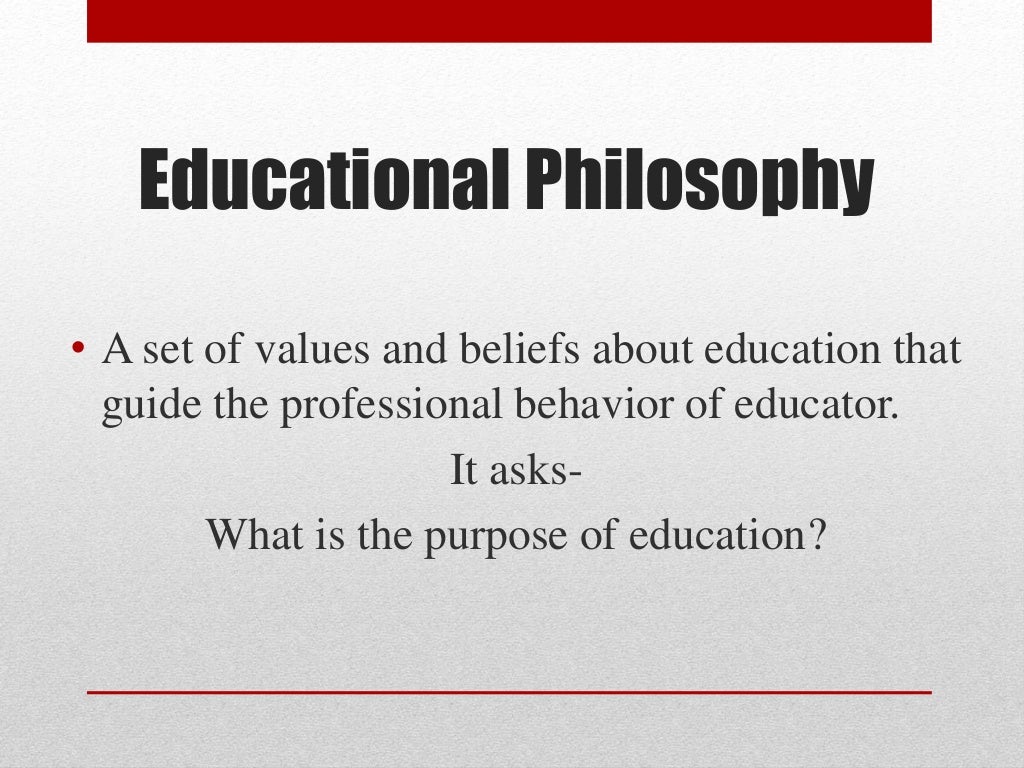 Educational Philosophy

• A set of values and beliefs about education that guide the professional behavior of educator.

It asks-

What is the purpose of education?